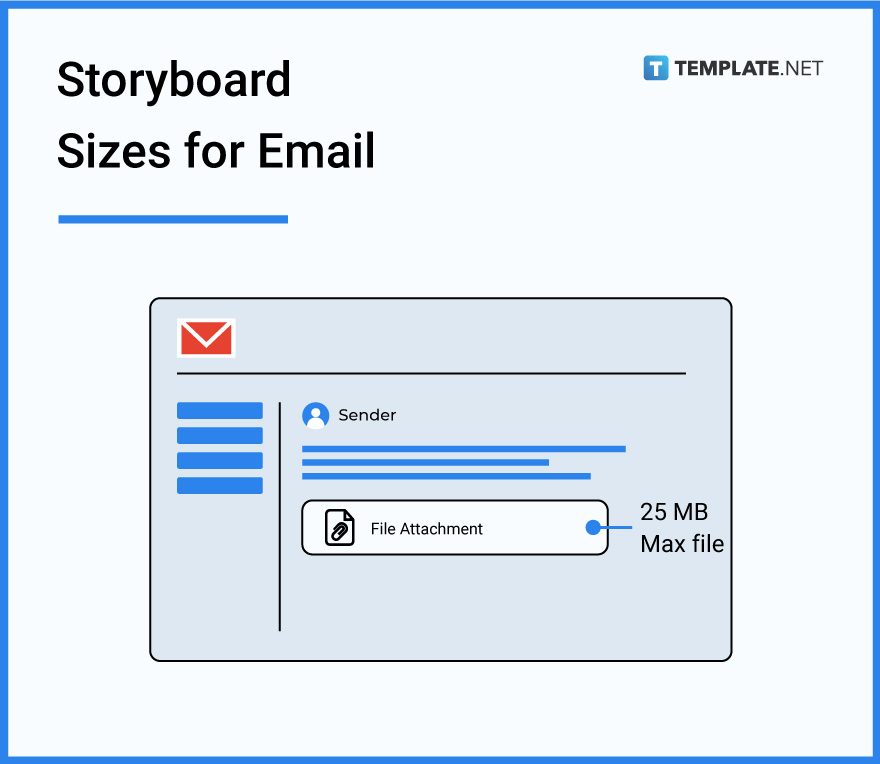 Storyboard Sizes for Email

TEMPLATE.NET

Sender

File Attachment

25 MB
Max file